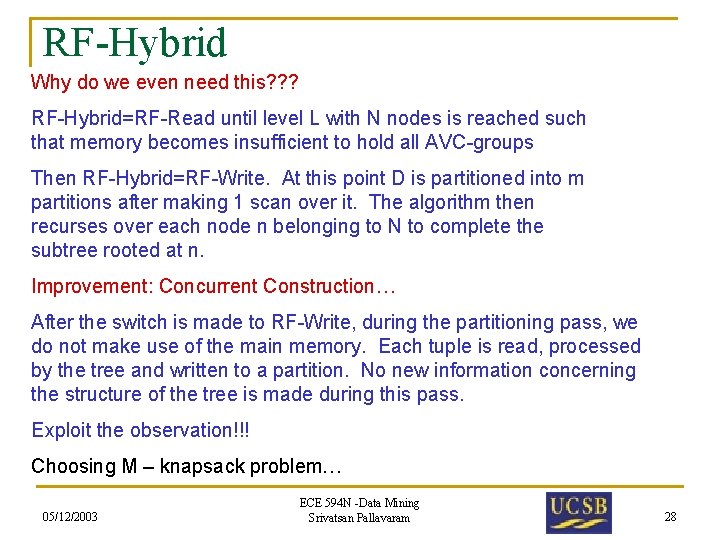 RF-Hybrid

Why do we even need this???

RF-Hybrid=RF-Read until level L with N nodes is reached such that memory becomes insufficient to hold all AVC-groups

Then RF-Hybrid=RF-Write. At this point D is partitioned into m partitions after making 1 scan over it. The algorithm then recurses over each node n belonging to N to complete the subtree rooted at n.

Improvement: Concurrent Construction…

After the switch is made to RF-Write, during the partitioning pass, we do not make use of the main memory. Each tuple is read, processed by the tree and written to a partition. No new information concerning the structure of the tree is made during this pass.

Exploit the observation!!!

Choosing M – knapsack problem…

05/12/2003

ECE 594N -Data Mining
Srivatsan Pallavaram

UCSB

28